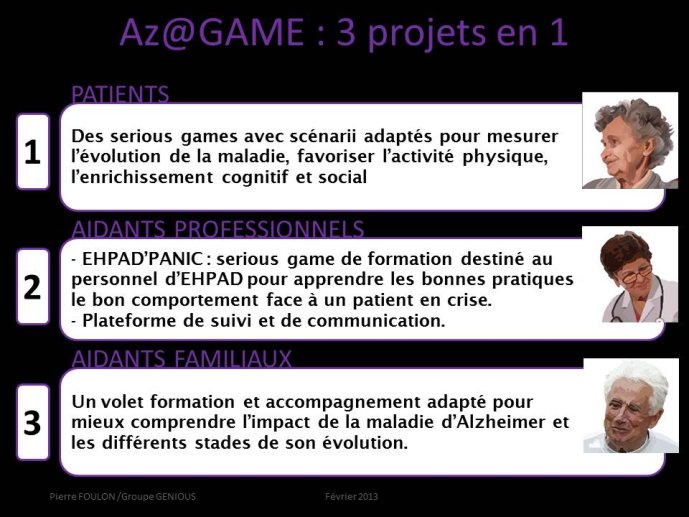 Az@GAME : 3 projets en 1

PATIENTS

1

Des serious games avec scénarii adaptés pour mesurer l'évolution de la maladie, favoriser l'activité physique, l'enrichissement cognitif et social

AIDANTS PROFESSIONNELS

2

- EHPAD'PANIC : serious game de formation destiné au personnel d'EHPAD pour apprendre les bonnes pratiques le bon comportement face à un patient en crise.
- Plateforme de suivi et de communication.

AIDANTS FAMILIAUX

3

Un volet formation et accompagnement adapté pour mieux comprendre l'impact de la maladie d'Alzheimer et les différents stades de son évolution.

Pierre FOULON /Groupe GENIOUS

Février 2013